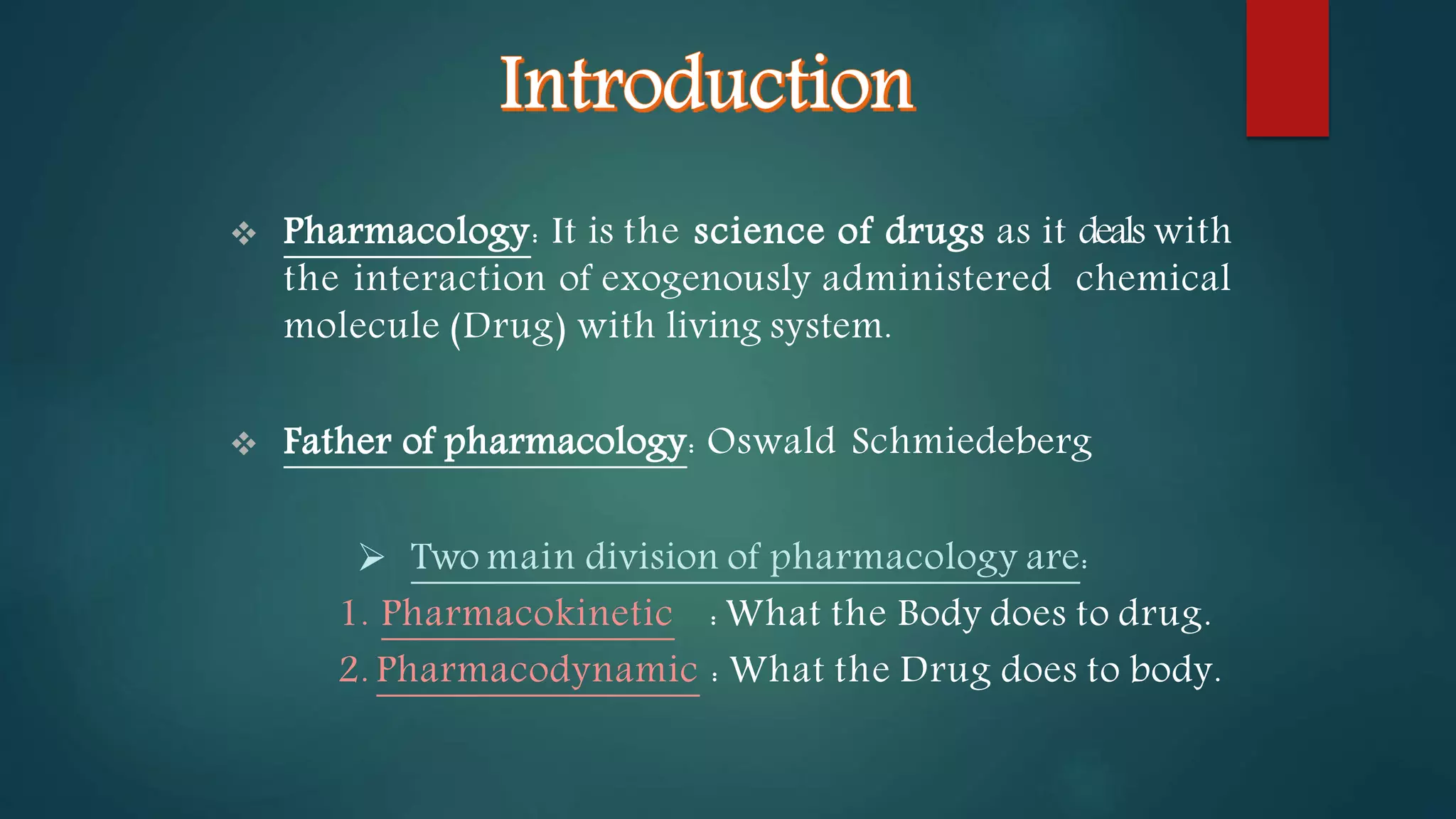 Introduction

❖ Pharmacology: It is the science of drugs as it deals with the interaction of exogenously administered chemical molecule (Drug) with living system.

❖ Father of pharmacology: Oswald Schmiedeberg

➢ Two main division of pharmacology are:
1. Pharmacokinetic : What the Body does to drug.
2. Pharmacodynamic : What the Drug does to body.